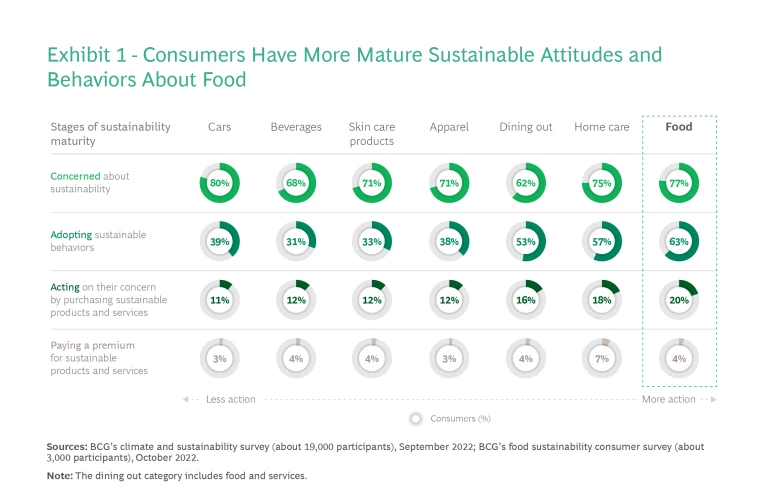 Exhibit 1 - Consumers Have More Mature Sustainable Attitudes and Behaviors About Food

| Stages of sustainability maturity | Cars | Beverages | Skin care products | Apparel | Dining out | Home care | Food |
|---|---|---|---|---|---|---|---|
| Concerned about sustainability | 80% | 68% | 71% | 71% | 62% | 75% | 77% |
| Adopting sustainable behaviors | 39% | 31% | 33% | 38% | 53% | 57% | 63% |
| Acting on their concern by purchasing sustainable products and services | 11% | 12% | 12% | 12% | 16% | 18% | 20% |
| Paying a premium for sustainable products and services | 3% | 4% | 4% | 3% | 4% | 7% | 4% |

Less action

More action

Consumers (%)

Sources: BCG's climate and sustainability survey (about 19,000 participants), September 2022; BCG's food sustainability consumer survey (about 3,000 participants), October 2022.

Note: The dining out category includes food and services.